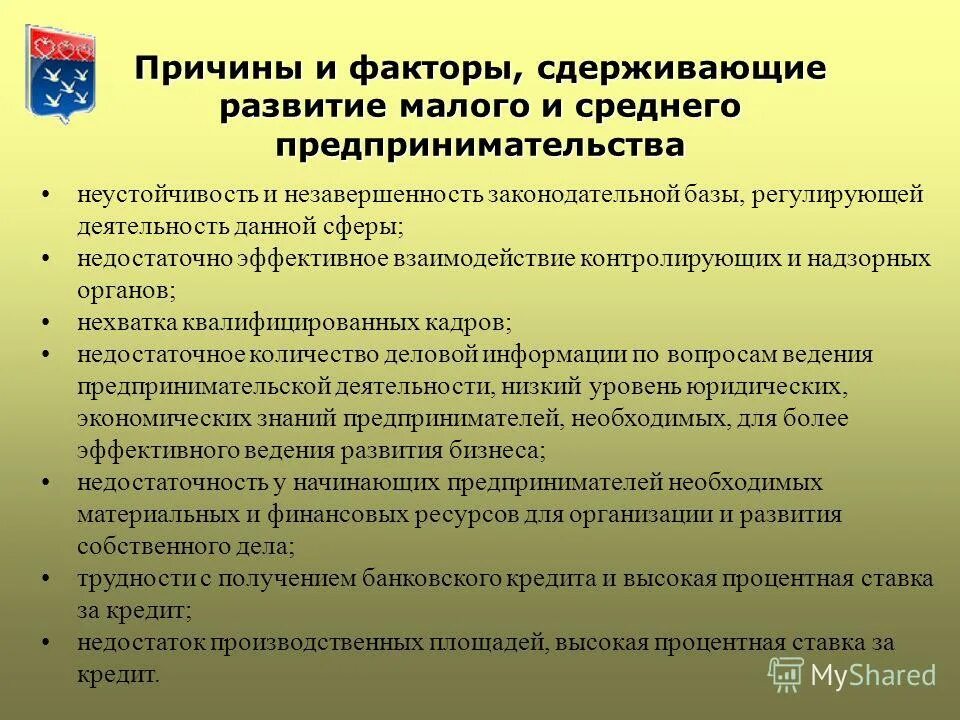 Причины и факторы, сдерживающие развитие малого и среднего предпринимательства

• неустойчивость и незавершенность законодательной базы, регулирующей деятельность данной сферы;
• недостаточно эффективное взаимодействие контролирующих и надзорных органов;
• нехватка квалифицированных кадров;
• недостаточное количество деловой информации по вопросам ведения предпринимательской деятельности, низкий уровень юридических, экономических знаний предпринимателей, необходимых, для более эффективного ведения развития бизнеса;
• недостаточность у начинающих предпринимателей необходимых материальных и финансовых ресурсов для организации и развития собственного дела;
• трудности с получением банковского кредита и высокая процентная ставка за кредит;
• недостаток производственных площадей, высокая процентная ставка за кредит.

MyShared